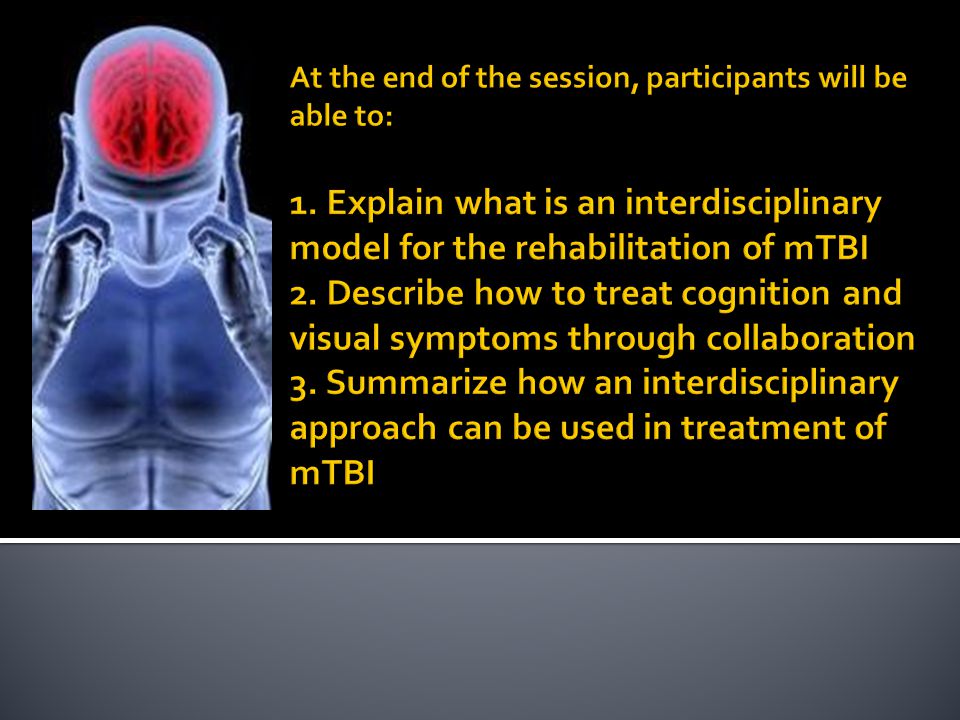 At the end of the session, participants will be able to:

1. Explain what is an interdisciplinary model for the rehabilitation of mTBI
2. Describe how to treat cognition and visual symptoms through collaboration
3. Summarize how an interdisciplinary approach can be used in treatment of mTBI